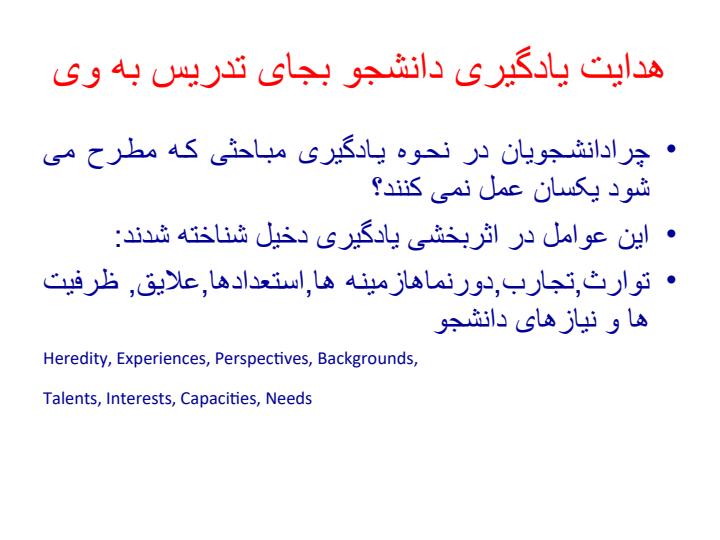 هدایت یادگیری دانشجو بجای تدریس به وی

• چرادانشجویان در نحوه یادگیری مباحثی که مطرح می شود یکسان عمل نمی کنند؟

• این عوامل در اثربخشی یادگیری دخیل شناخته شدند:

• توارث,تجارب,دورنماهازمینه ها,استعدادها,علایق, ظرفیت ها و نیازهای دانشجو

Heredity, Experiences, Perspectives, Backgrounds,

Talents, Interests, Capacities, Needs